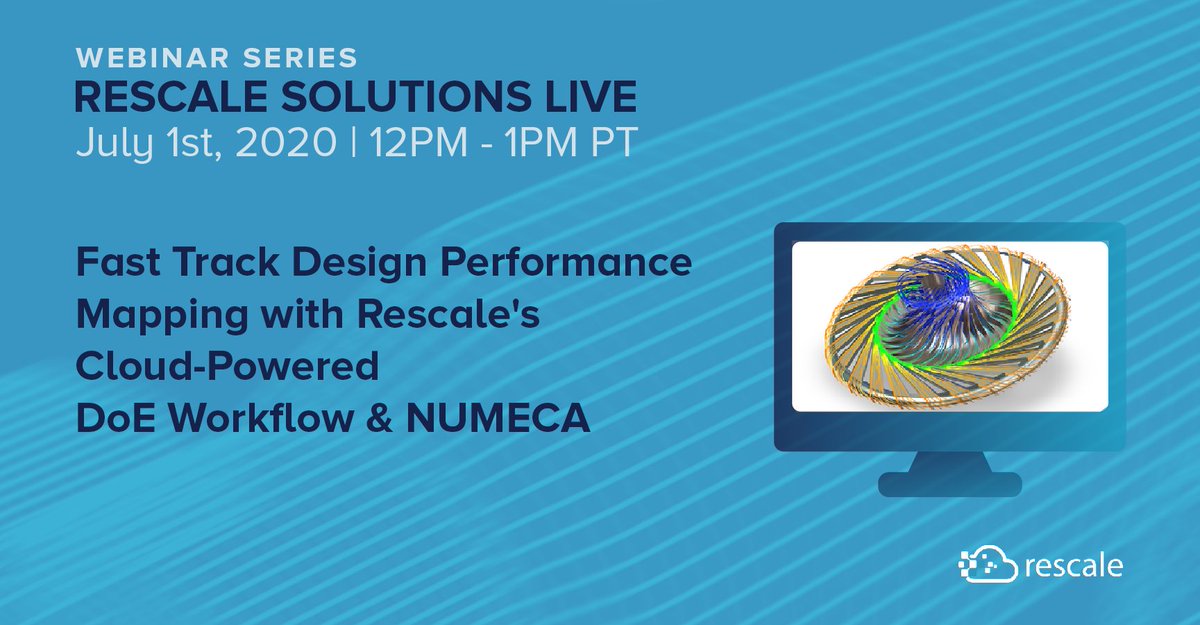 WEBINAR SERIES
RESCALE SOLUTIONS LIVE
July 1st, 2020 | 12PM - 1PM PT

Fast Track Design Performance Mapping with Rescale's Cloud-Powered DoE Workflow & NUMECA

rescale